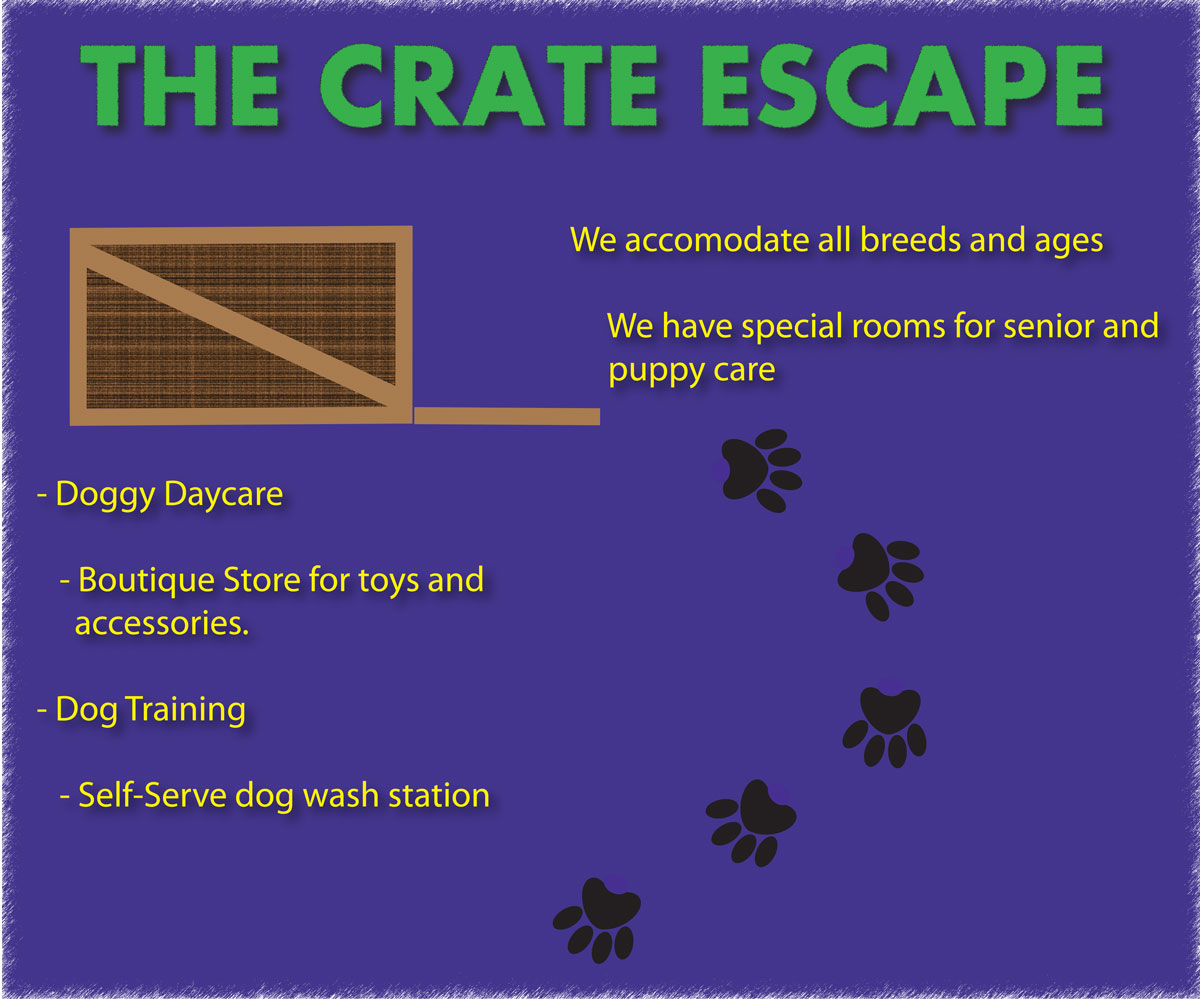 THE CRATE ESCAPE

We accomodate all breeds and ages

We have special rooms for senior and puppy care

- Doggy Daycare

- Boutique Store for toys and accessories.

- Dog Training

- Self-Serve dog wash station